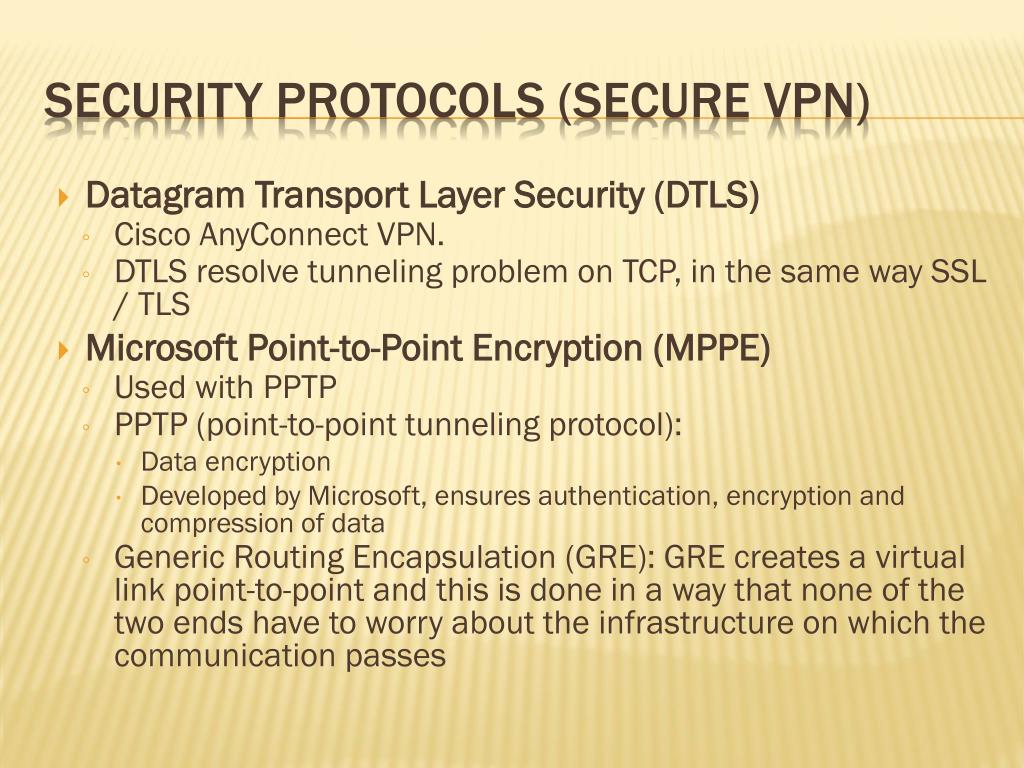 SECURITY PROTOCOLS (SECURE VPN)

Datagram Transport Layer Security (DTLS)

Cisco AnyConnect VPN.

DTLS resolve tunneling problem on TCP, in the same way SSL / TLS

Microsoft Point-to-Point Encryption (MPPE)

Used with PPTP

PPTP (point-to-point tunneling protocol):

Data encryption

Developed by Microsoft, ensures authentication, encryption and compression of data

Generic Routing Encapsulation (GRE): GRE creates a virtual link point-to-point and this is done in a way that none of the two ends have to worry about the infrastructure on which the communication passes